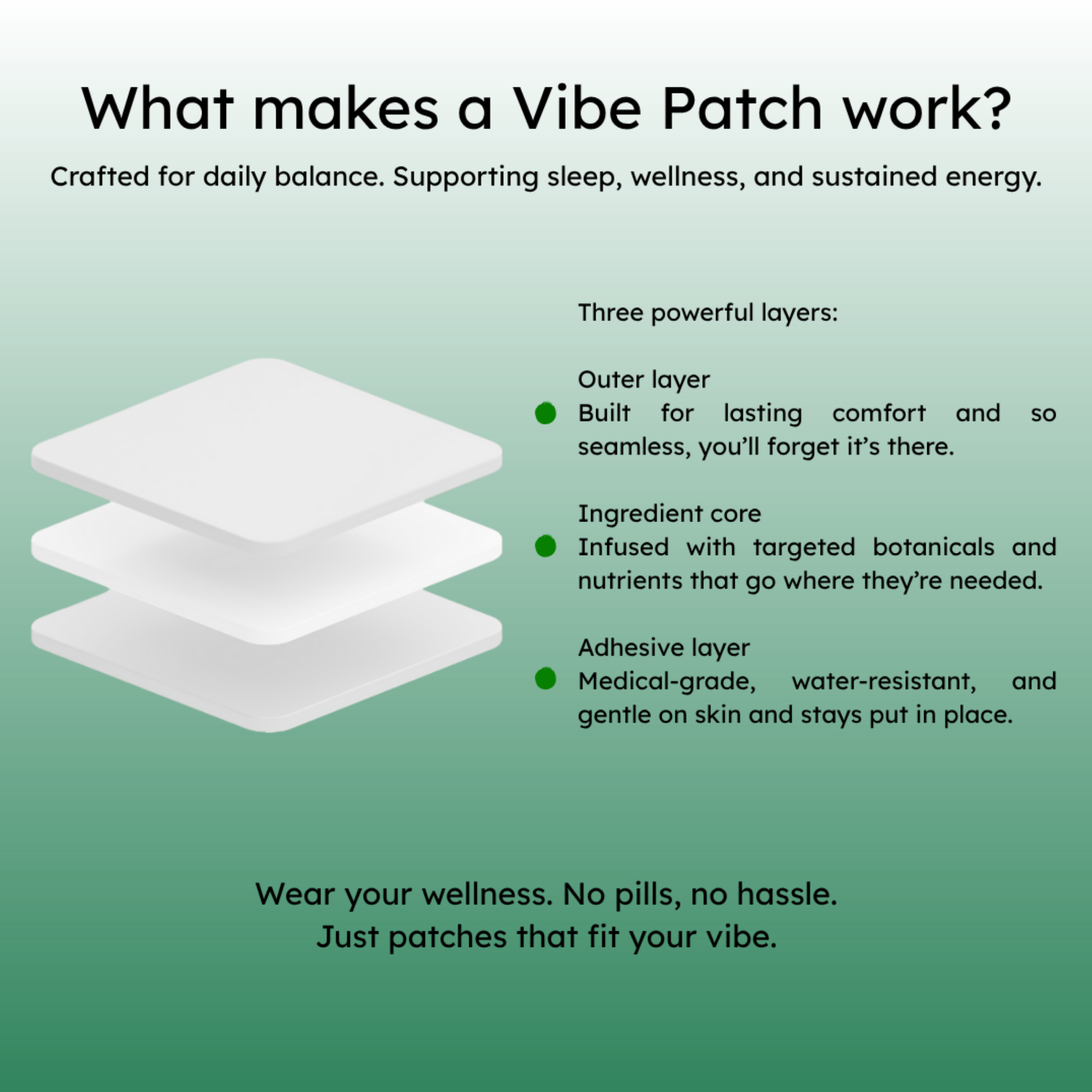 What makes a Vibe Patch work?

Crafted for daily balance. Supporting sleep, wellness, and sustained energy.

Three powerful layers:

Outer layer
Built for lasting comfort and so seamless, you'll forget it's there.

Ingredient core
Infused with targeted botanicals and nutrients that go where they're needed.

Adhesive layer
Medical-grade, water-resistant, and gentle on skin and stays put in place.

Wear your wellness. No pills, no hassle.
Just patches that fit your vibe.